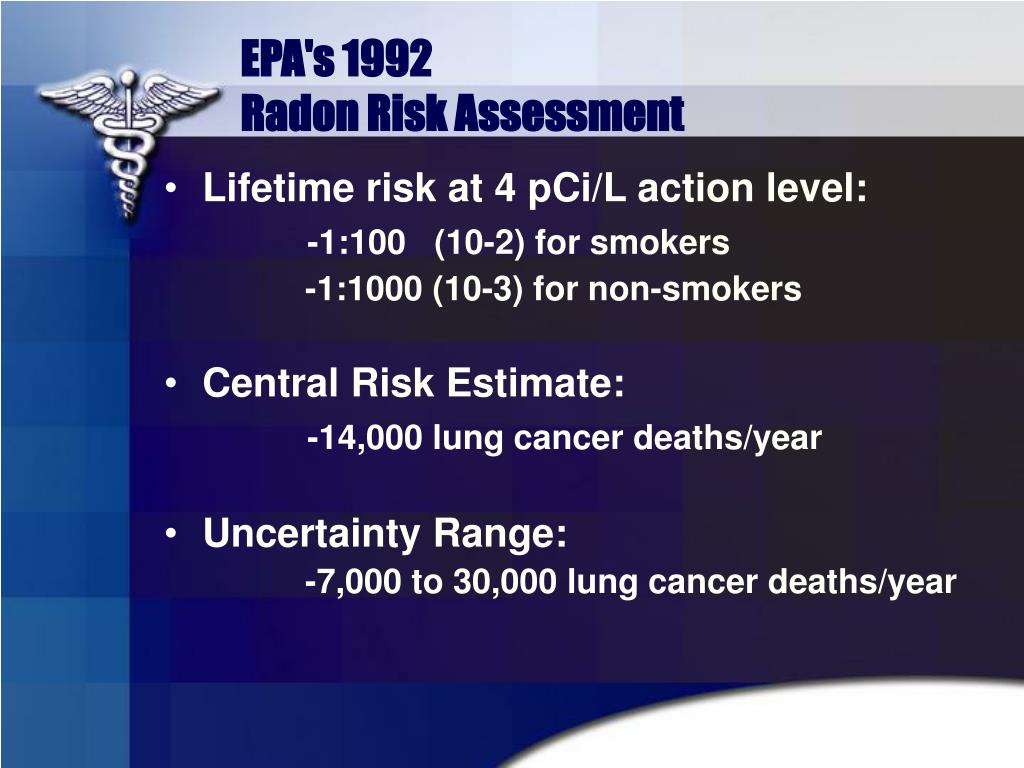 EPA's 1992
Radon Risk Assessment

• Lifetime risk at 4 pCi/L action level:
-1:100 (10-2) for smokers
-1:1000 (10-3) for non-smokers

• Central Risk Estimate:
-14,000 lung cancer deaths/year

• Uncertainty Range:
-7,000 to 30,000 lung cancer deaths/year